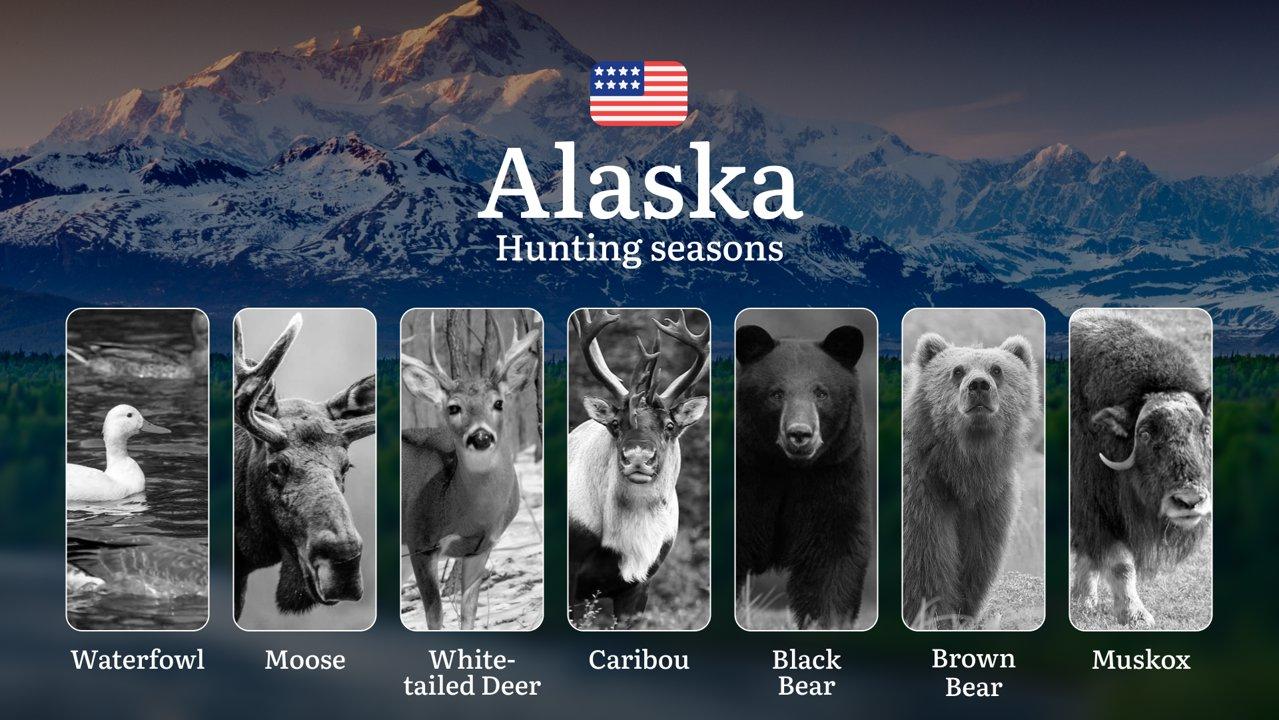 Alaska
Hunting seasons

Waterfowl

Moose

White-tailed Deer

Caribou

Black Bear

Brown Bear

Muskox